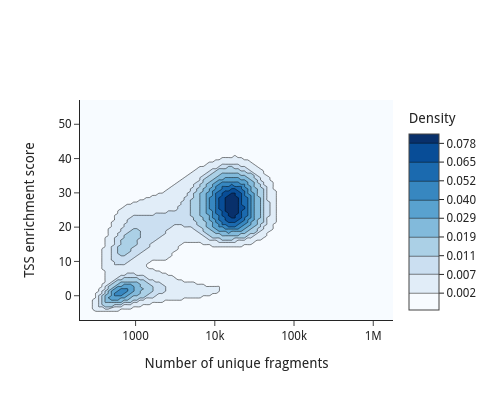 TSS enrichment score

50
40
30
20
10
0

1000
10k
100k
1M

Number of unique fragments

Density
0.078
0.065
0.052
0.040
0.029
0.019
0.011
0.007
0.002